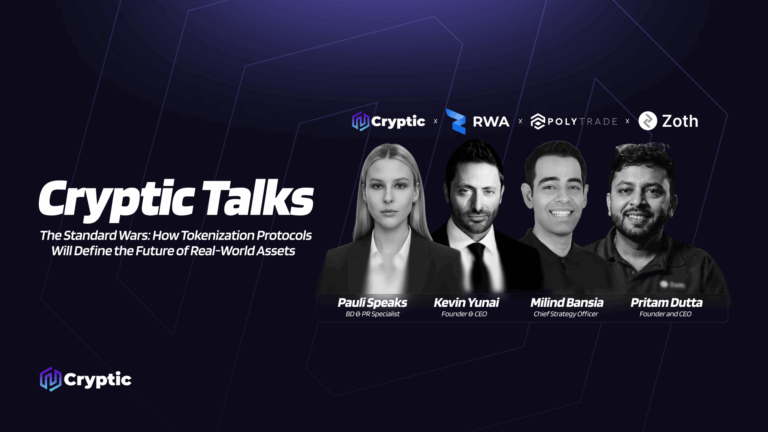 Cryptic x RWA x POLYTRADE x Zoth

Cryptic Talks

The Standard Wars: How Tokenization Protocols Will Define the Future of Real-World Assets

Pauli Speaks
BD & PR Specialist

Kevin Yunai
Founder & CEO

Milind Bansia
Chief Strategy Officer

Pritam Dutta
Founder and CEO

Cryptic